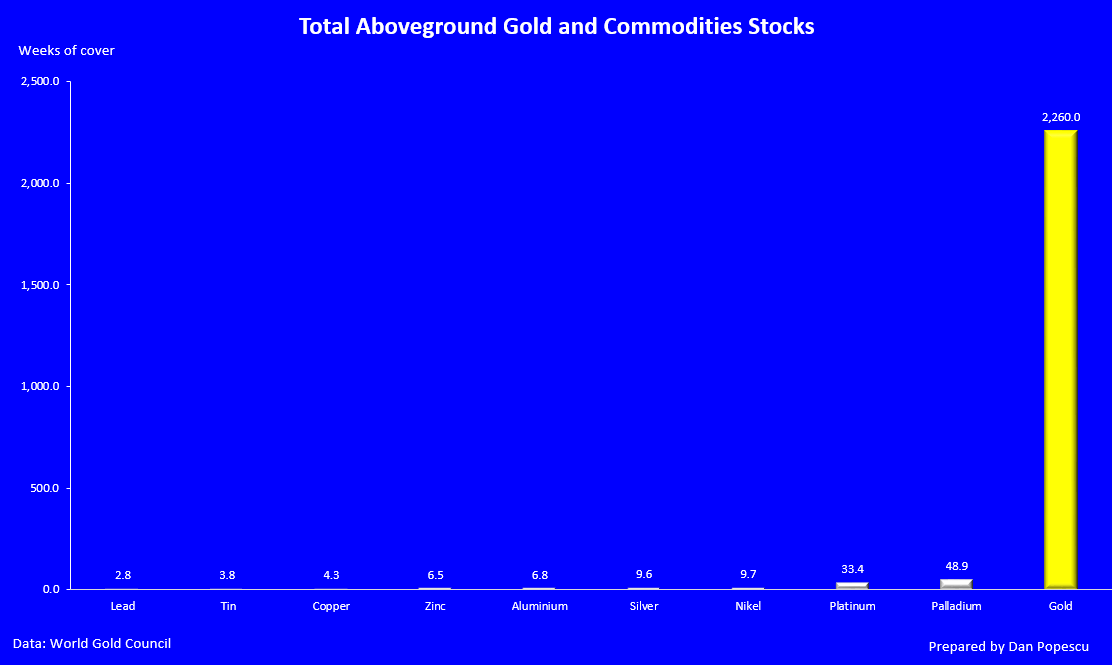 Total Aboveground Gold and Commodities Stocks

Weeks of cover

2,500.0
2,000.0
1,500.0
1,000.0
500.0
0.0

2.8
3.8
4.3
6.5
6.8
9.6
9.7
33.4
48.9
2,260.0

Lead
Tin
Copper
Zinc
Aluminium
Silver
Nikel
Platinum
Palladium
Gold

Data: World Gold Council

Prepared by Dan Popescu